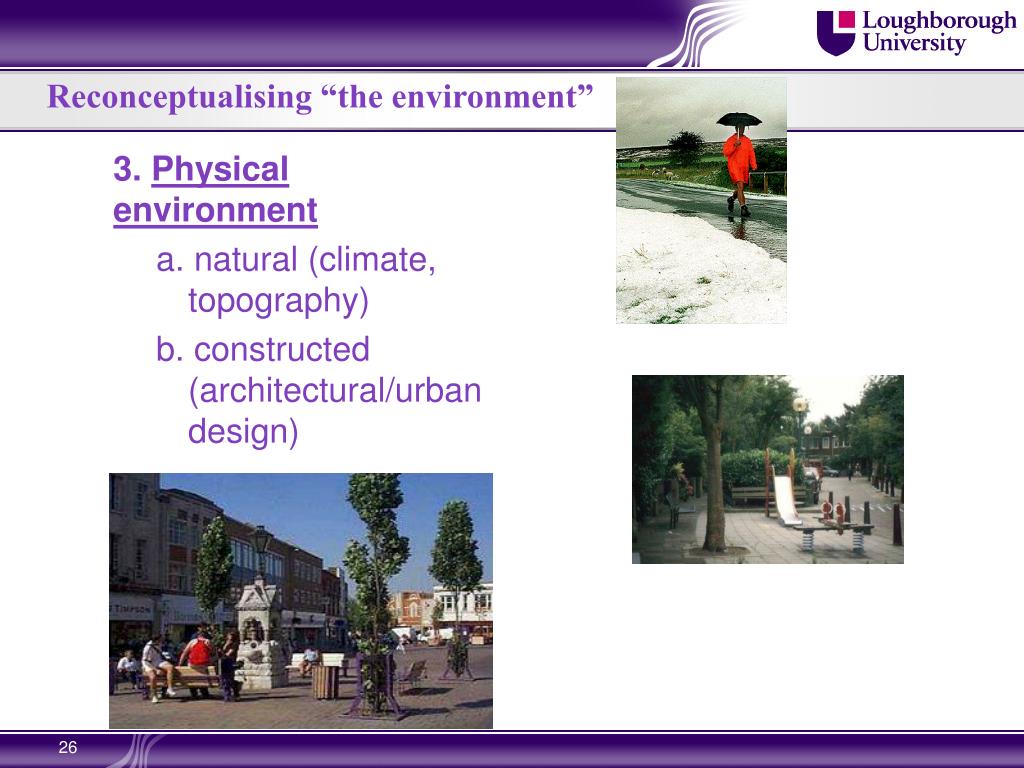 Loughborough University

Reconceptualising “the environment”

3. Physical environment

a. natural (climate, topography)

b. constructed (architectural/urban design)

TIMPSON

26